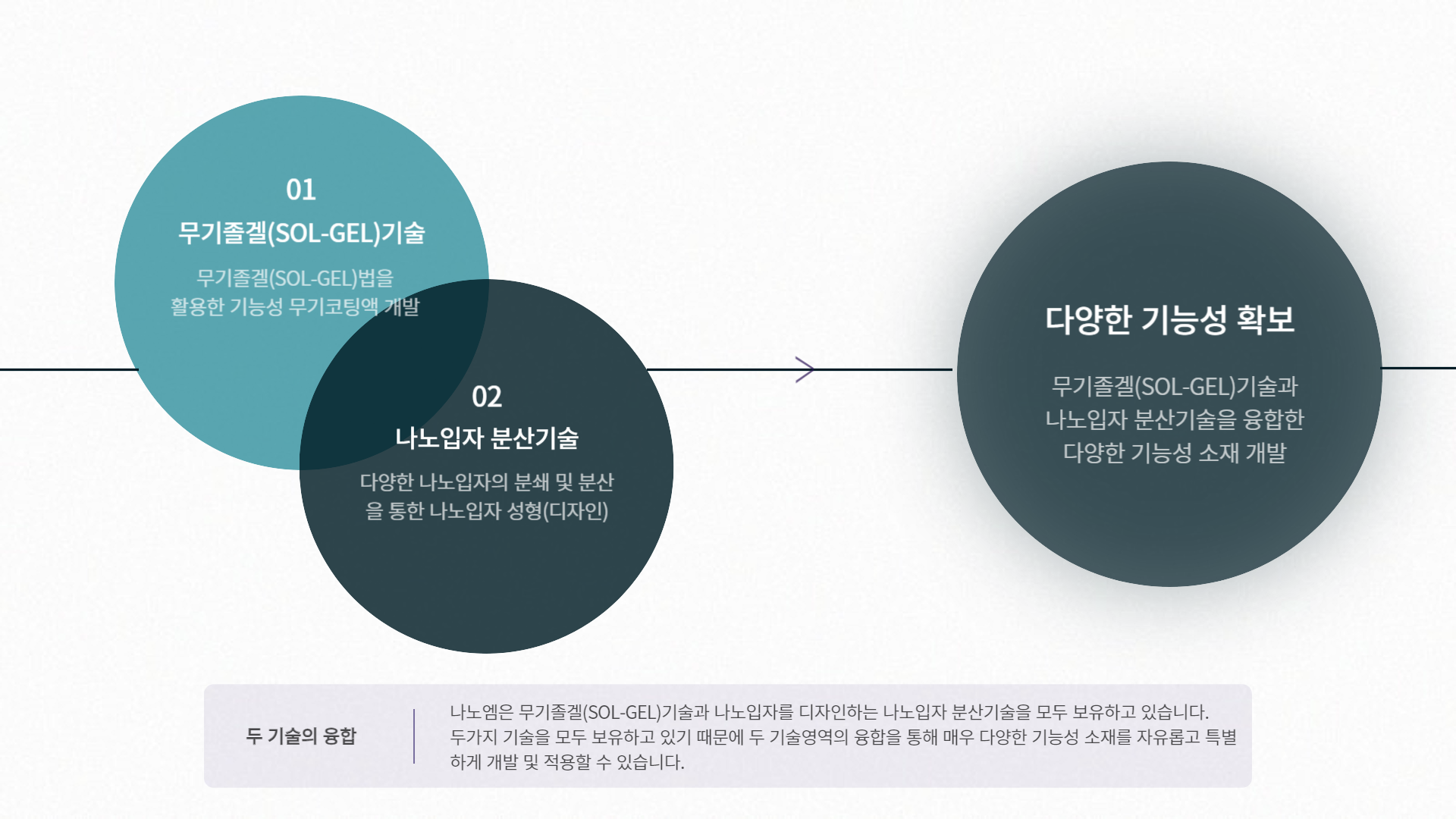 01
무기졸겔(SOL-GEL)기술

무기졸겔(SOL-GEL)법을 활용한 기능성 무기코팅액 개발

02
나노입자 분산기술

다양한 나노입자의 분쇄 및 분산을 통한 나노입자 성형(디자인)

다양한 기능성 확보

무기졸겔(SOL-GEL)기술과 나노입자 분산기술을 융합한 다양한 기능성 소재 개발

두 기술의 융합

나노엠은 무기졸겔(SOL-GEL)기술과 나노입자를 디자인하는 나노입자 분산기술을 모두 보유하고 있습니다. 두가지 기술을 모두 보유하고 있기 때문에 두 기술영역의 융합을 통해 매우 다양한 기능성 소재를 자유롭고 특별하게 개발 및 적용할 수 있습니다.